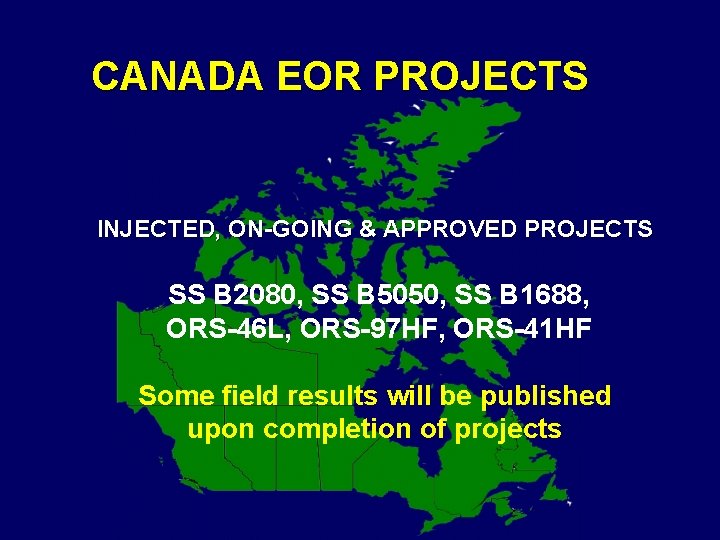 CANADA EOR PROJECTS

INJECTED, ON-GOING & APPROVED PROJECTS

SS B2080, SS B5050, SS B1688, ORS-46L, ORS-97HF, ORS-41HF

Some field results will be published upon completion of projects